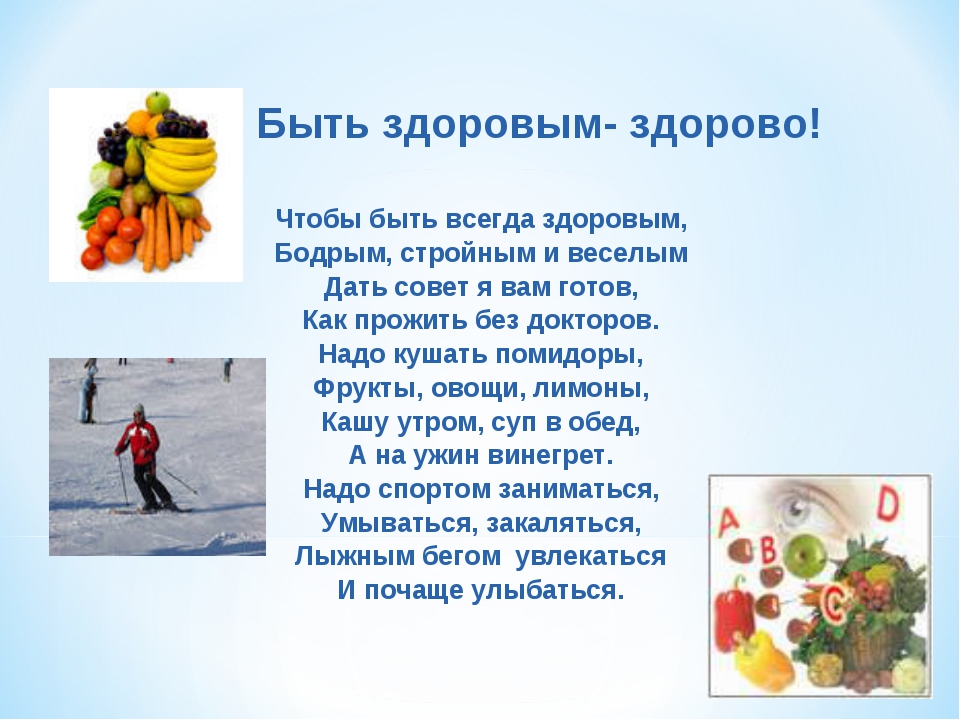 Быть здоровым- здорово!

Чтобы быть всегда здоровым,
Бодрым, стройным и веселым
Дать совет я вам готов,
Как прожить без докторов.
Надо кушать помидоры,
Фрукты, овощи, лимоны,
Кашу утром, суп в обед,
А на ужин винегрет.
Надо спортом заниматься,
Умываться, закаляться,
Лыжным бегом увлекаться
И почаще улыбаться.

A
B
C
D